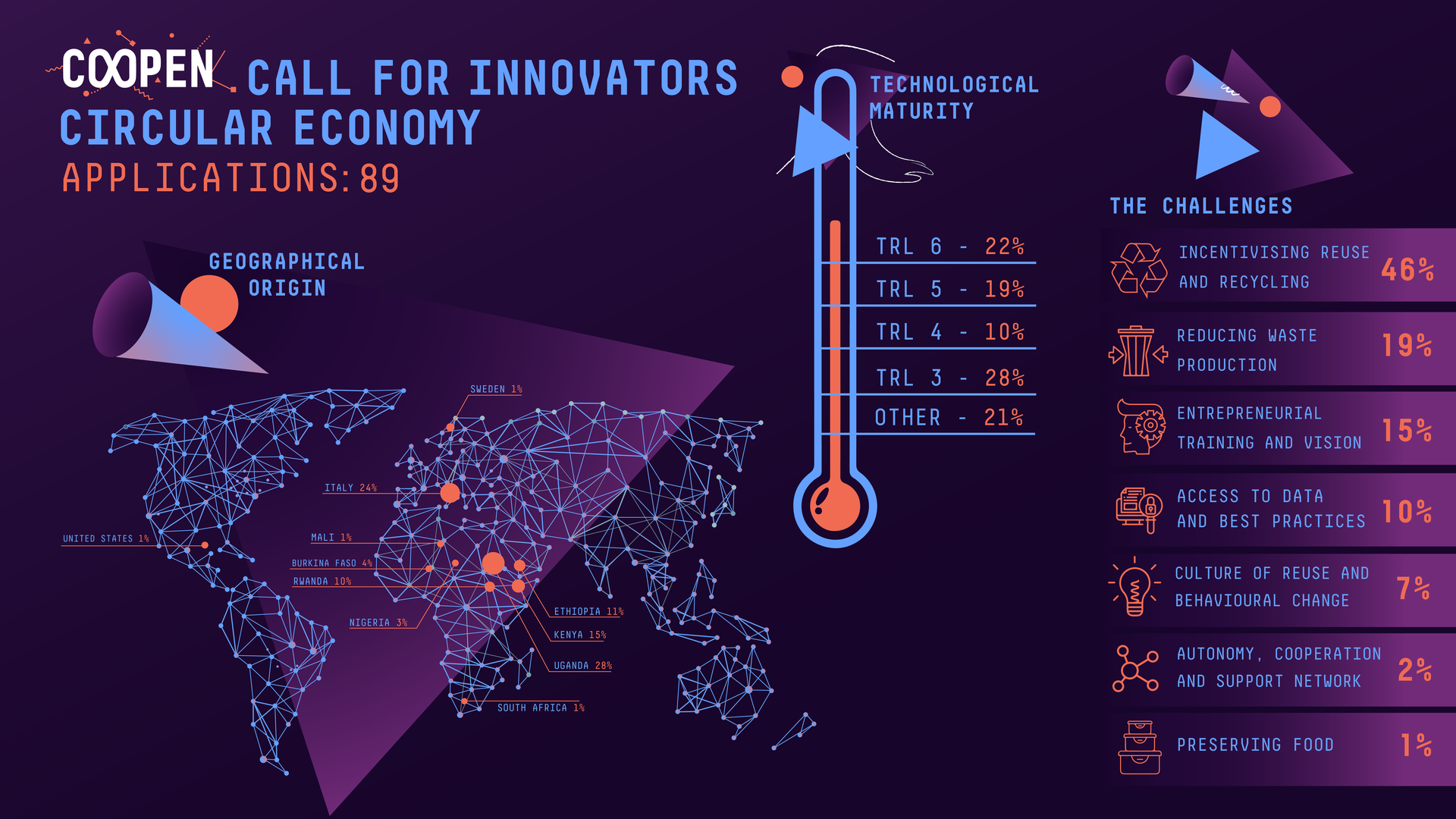 COOPEN CALL FOR INNOVATORS
CIRCULAR ECONOMY
APPLICATIONS: 89

GEOGRAPHICAL ORIGIN

SWEDEN 1%
ITALY 24%
UNITED STATES 1%
MALI 1%
BURKINA FASO 4%
RWANDA 10%
NIGERIA 3%
ETHIOPIA 11%
KENYA 15%
UGANDA 28%
SOUTH AFRICA 1%

TECHNOLOGICAL MATURITY

TRL 6 - 22%
TRL 5 - 19%
TRL 4 - 10%
TRL 3 - 28%
OTHER - 21%

THE CHALLENGES

INCENTIVISING REUSE AND RECYCLING 46%
REDUCING WASTE PRODUCTION 19%
ENTREPRENEURIAL TRAINING AND VISION 15%
ACCESS TO DATA AND BEST PRACTICES 10%
CULTURE OF REUSE AND BEHAVIOURAL CHANGE 7%
AUTONOMY, COOPERATION AND SUPPORT NETWORK 2%
PRESERVING FOOD 1%